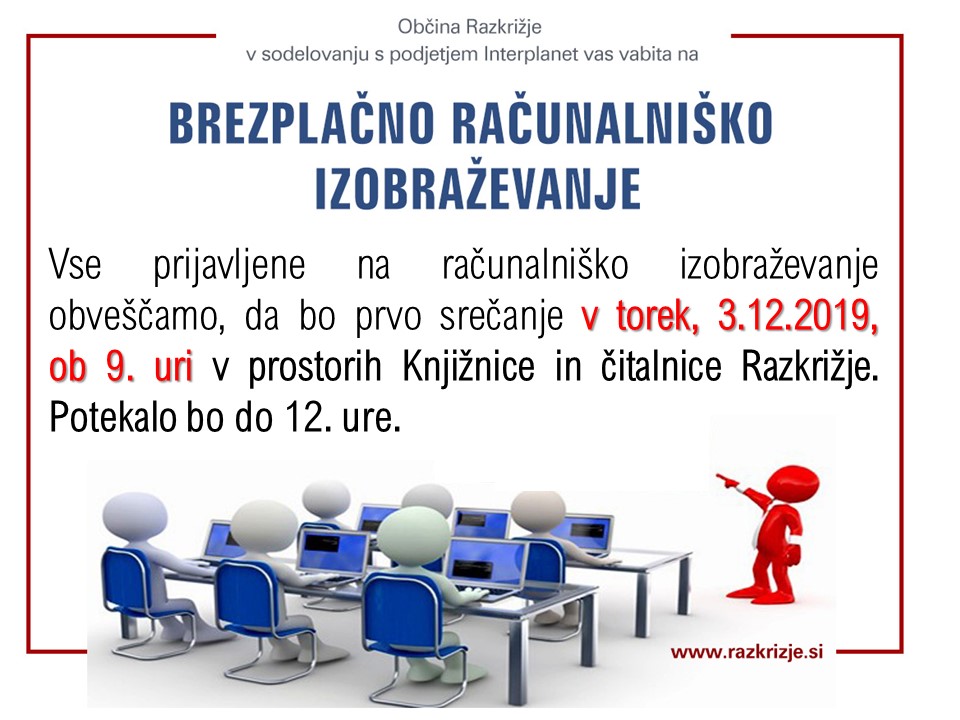 Občina Razkrižje
v sodelovanju s podjetjem Interplanet vas vabita na

BREZPLAČNO RAČUNALNIŠKO IZOBRAŽEVANJE

Vse prijavljene na računalniško izobraževanje obveščamo, da bo prvo srečanje v torek, 3.12.2019, ob 9. uri v prostorih Knjižnice in čitalnice Razkrižje. Potekalo bo do 12. ure.

www.razkrizje.si